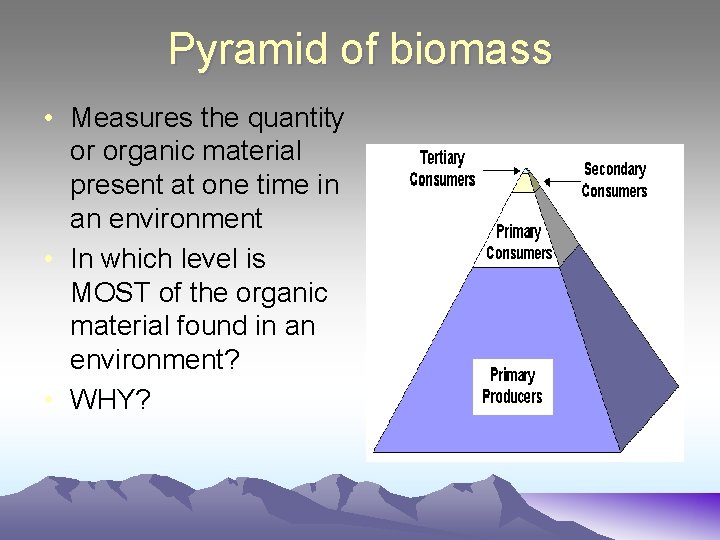 Pyramid of biomass

• Measures the quantity or organic material present at one time in an environment
• In which level is MOST of the organic material found in an environment?
• WHY?

Tertiary Consumers

Secondary Consumers

Primary Consumers

Primary Producers